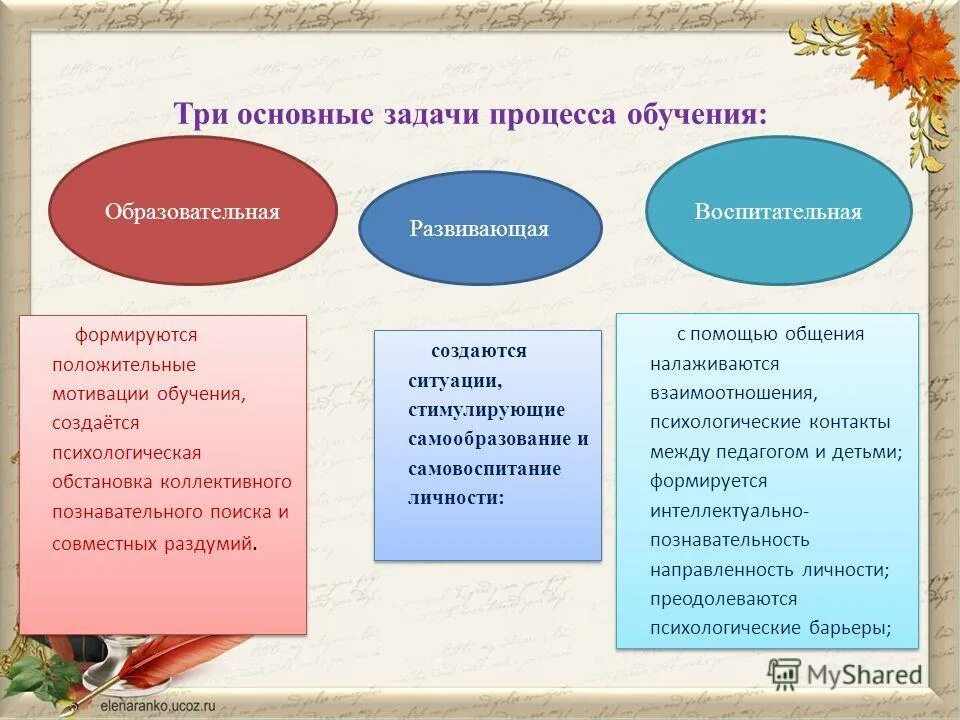 Три основные задачи процесса обучения:

Образовательная

Развивающая

Воспитательная

формируются положительные мотивации обучения, создаётся психологическая обстановка коллективного познавательного поиска и совместных раздумий.

создаются ситуации, стимулирующие самообразование и самовоспитание личности:

с помощью общения налаживаются взаимоотношения, психологические контакты между педагогом и детьми; формируется интеллектуально-познавательность направленность личности; преодолеваются психологические барьеры;

elenaranko.ucoz.ru

MyShared